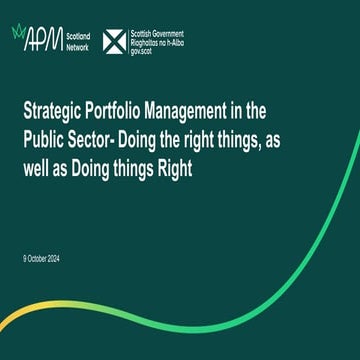 APM Scotland Network

Scottish Government
Riaghaltas na h-Alba
gov.scot

Strategic Portfolio Management in the Public Sector- Doing the right things, as well as Doing things Right

9 October 2024